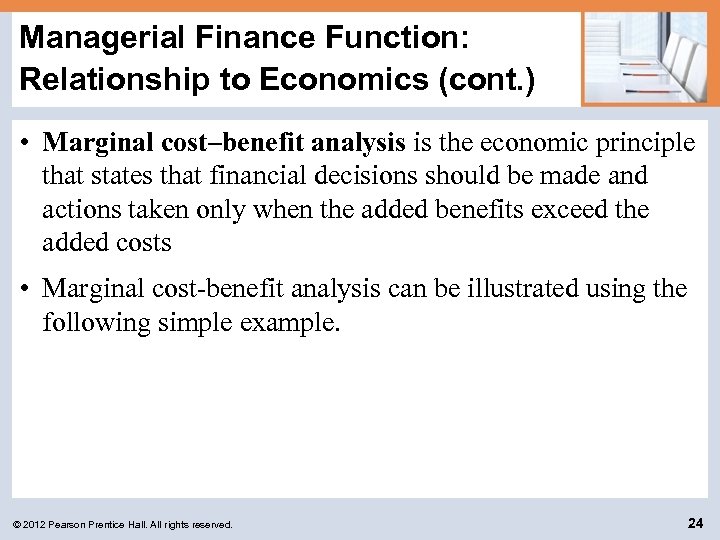 Managerial Finance Function: Relationship to Economics (cont.)

• Marginal cost–benefit analysis is the economic principle that states that financial decisions should be made and actions taken only when the added benefits exceed the added costs

• Marginal cost-benefit analysis can be illustrated using the following simple example.

© 2012 Pearson Prentice Hall. All rights reserved.

24